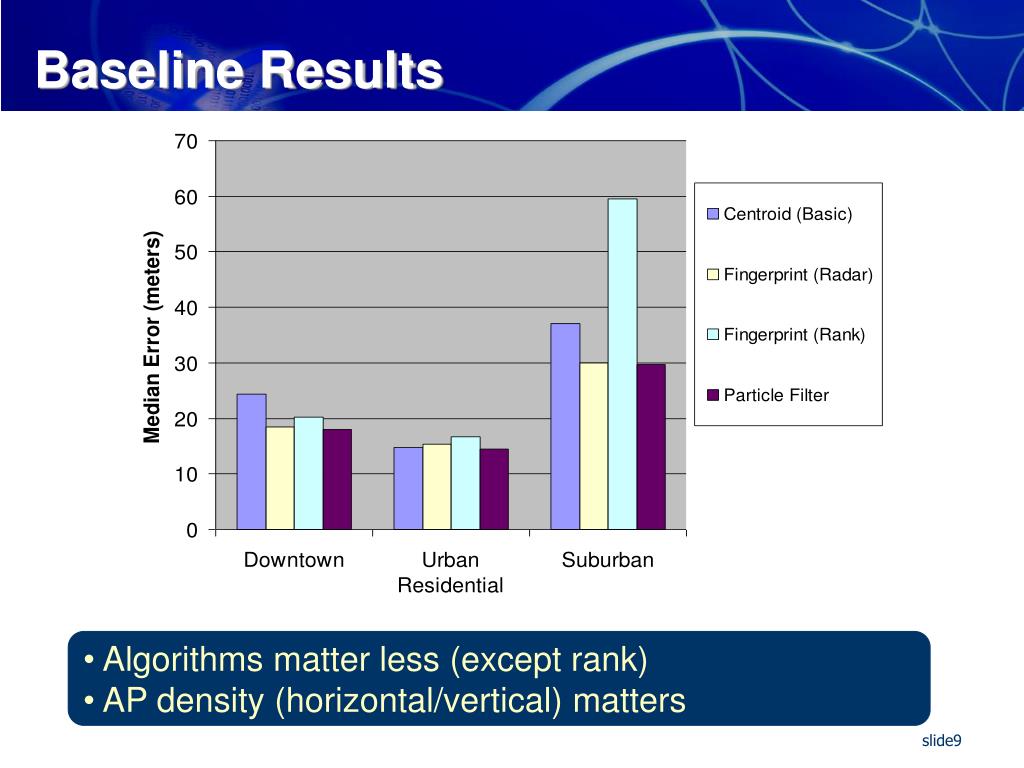 Baseline Results

Median Error (meters)

70
60
50
40
30
20
10
0

Downtown
Urban Residential
Suburban

Centroid (Basic)
Fingerprint (Radar)
Fingerprint (Rank)
Particle Filter

• Algorithms matter less (except rank)
• AP density (horizontal/vertical) matters

slide9